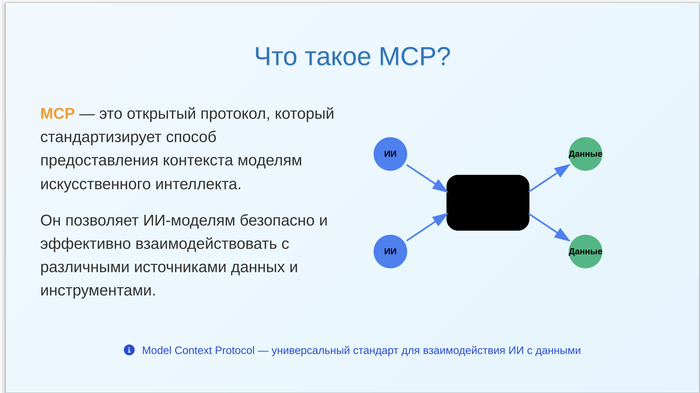 Что такое MCP?

MCP — это открытый протокол, который стандартизирует способ предоставления контекста моделям искусственного интеллекта.

Он позволяет ИИ-моделям безопасно и эффективно взаимодействовать с различными источниками данных и инструментами.

ИИ

ИИ

Данные

Данные

Model Context Protocol — универсальный стандарт для взаимодействия ИИ с данными